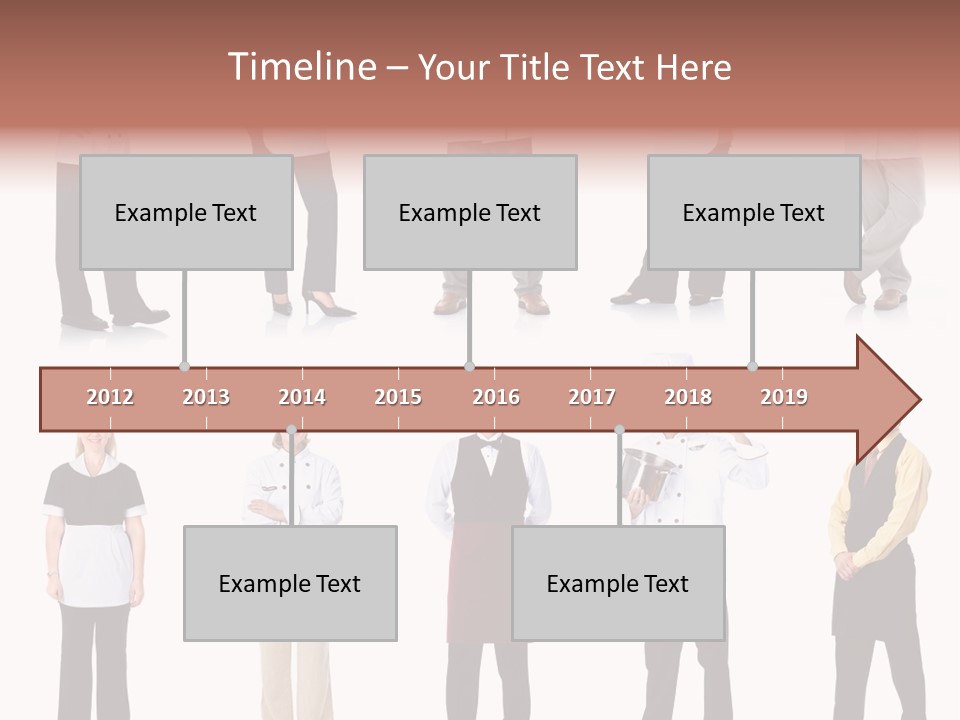 Timeline – Your Title Text Here

Example Text

Example Text

Example Text

2012 2013 2014 2015 2016 2017 2018 2019

Example Text

Example Text